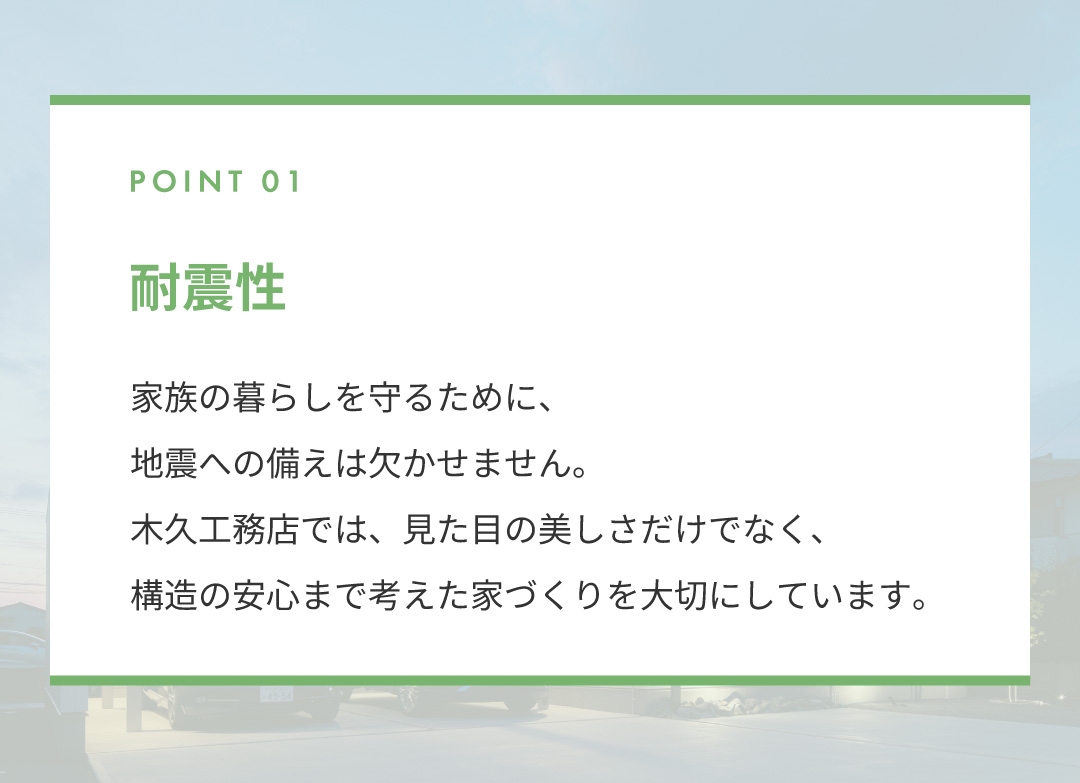 POINT 01

耐震性

家族の暮らしを守るために、
地震への備えは欠かせません。
木久工務店では、見た目の美しさだけでなく、
構造の安心まで考えた家づくりを大切にしています。